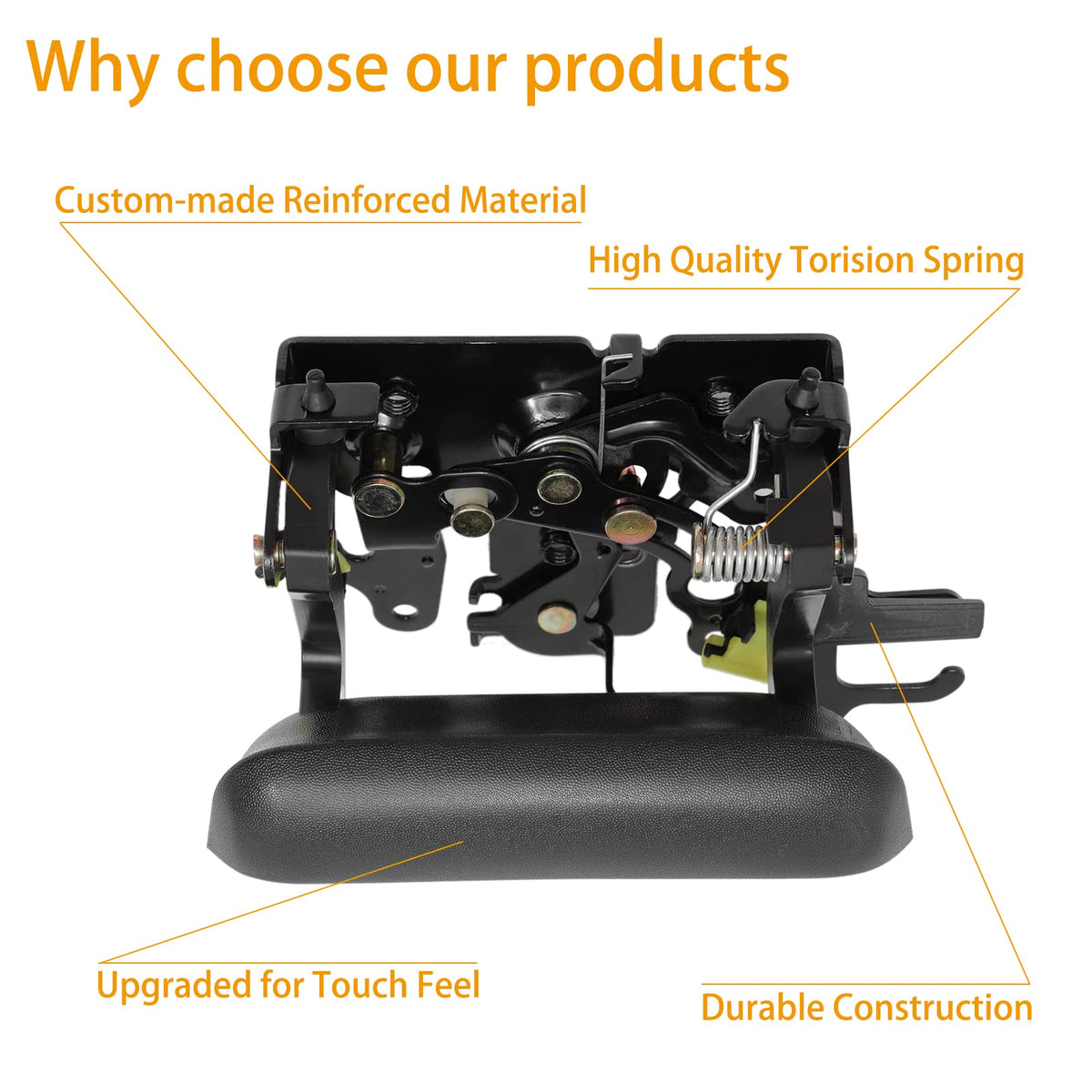 Why choose our products

Custom-made Reinforced Material

High Quality Torision Spring

Upgraded for Touch Feel

Durable Construction